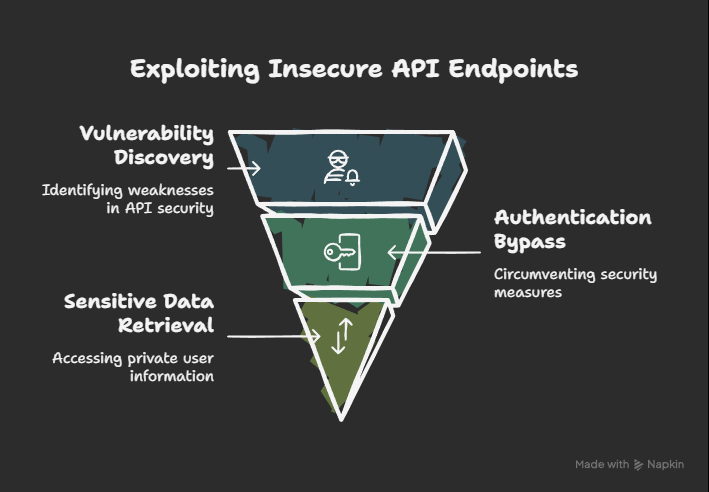 Exploiting Insecure API Endpoints

Vulnerability Discovery

Identifying weaknesses in API security

Authentication Bypass

Circumventing security measures

Sensitive Data Retrieval

Accessing private user information

Made with Napkin